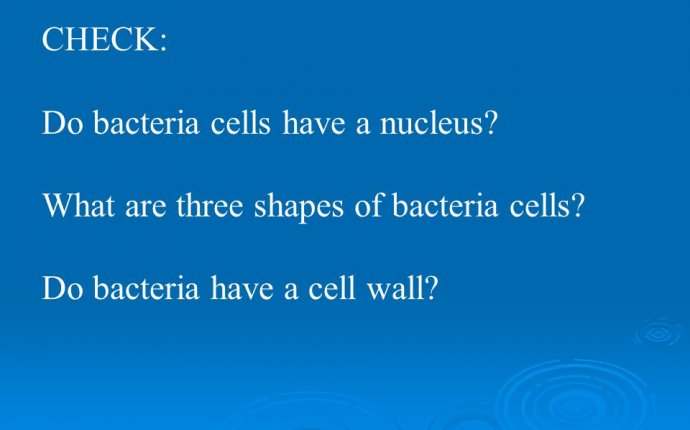 CHECK:

Do bacteria cells have a nucleus?

What are three shapes of bacteria cells?

Do bacteria have a cell wall?